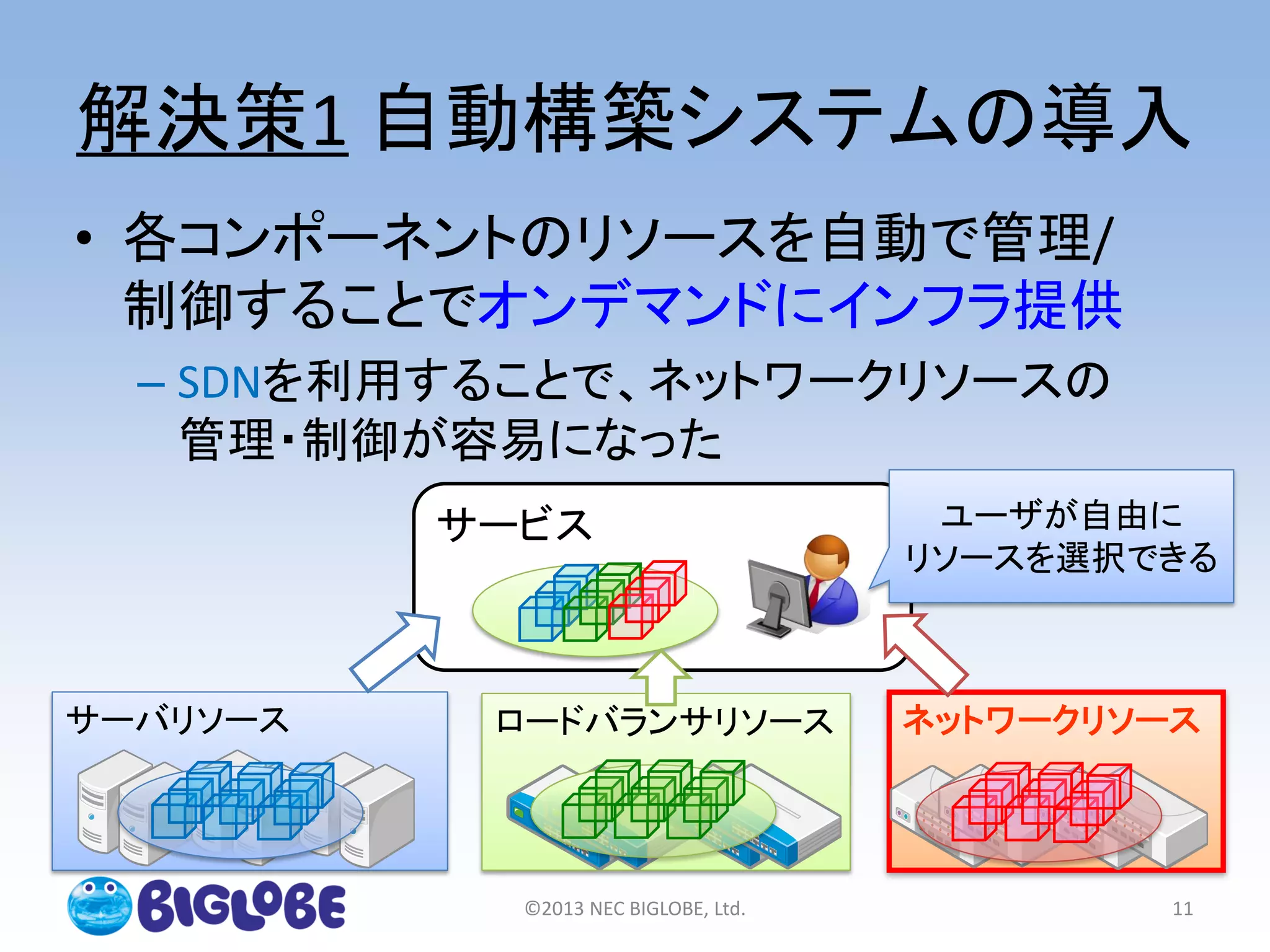 解決策1 自動構築システムの導入

• 各コンポーネントのリソースを自動で管理/制御することでオンデマンドにインフラ提供

– SDNを利用することで、ネットワークリソースの管理・制御が容易になった

サービス

ユーザが自由にリソースを選択できる

サーバリソース

ロードバランサリソース

ネットワークリソース

BIGLOBE

©2013 NEC BIGLOBE, Ltd.

11